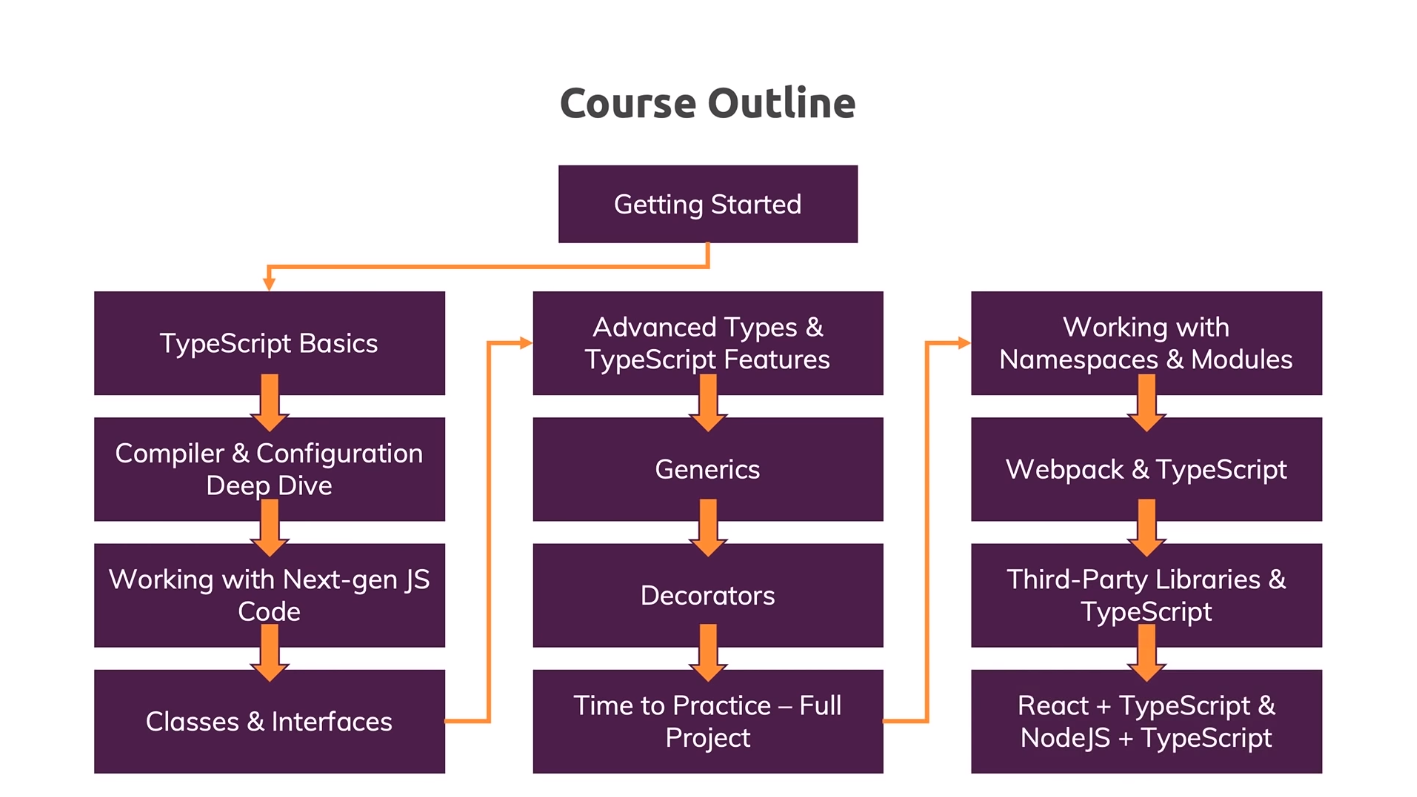 Course Outline

Getting Started

TypeScript Basics

Compiler & Configuration Deep Dive

Working with Next-gen JS Code

Classes & Interfaces

Advanced Types & TypeScript Features

Generics

Decorators

Time to Practice – Full Project

Working with Namespaces & Modules

Webpack & TypeScript

Third-Party Libraries & TypeScript

React + TypeScript & NodeJS + TypeScript